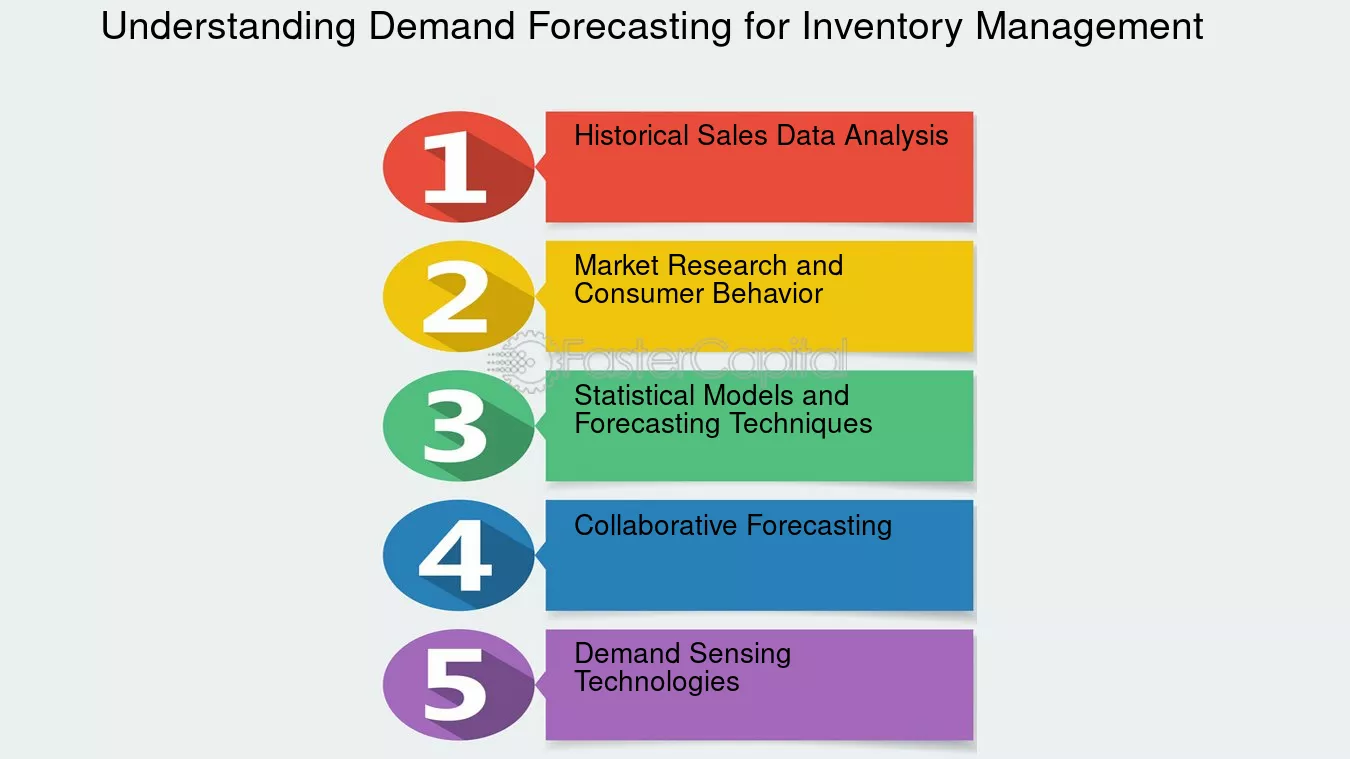 Understanding Demand Forecasting for Inventory Management

1 Historical Sales Data Analysis

2 Market Research and Consumer Behavior

FasterCapital

3 Statistical Models and Forecasting Techniques

4 Collaborative Forecasting

5 Demand Sensing Technologies